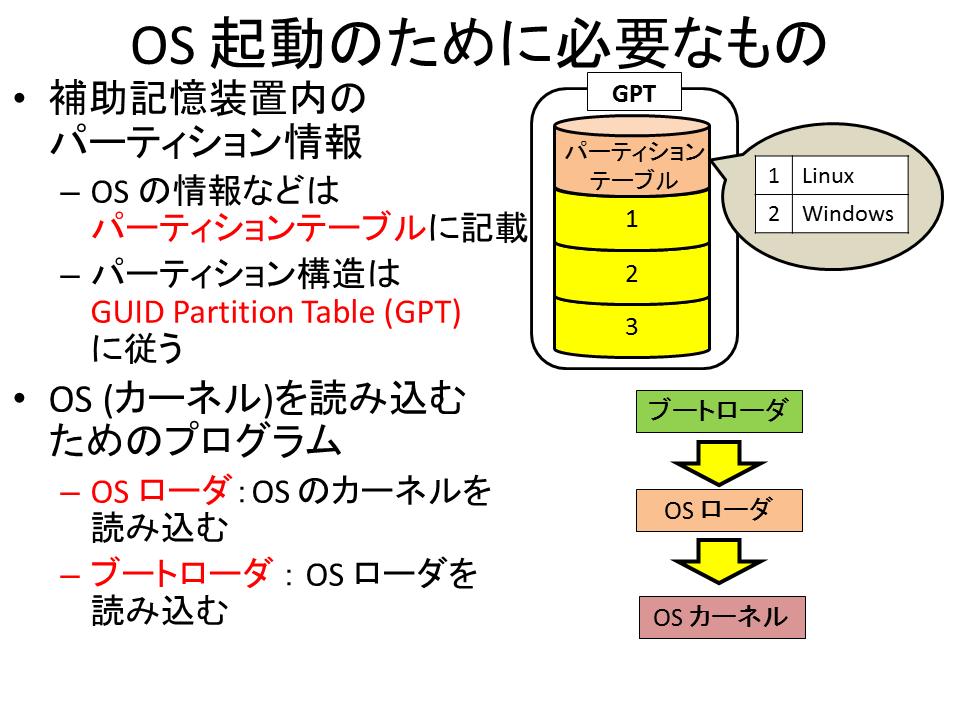 OS 起動のために必要なもの

• 補助記憶装置内のパーティション情報
– OS の情報などはパーティションテーブルに記載
– パーティション構造は GUID Partition Table (GPT) に従う

• OS (カーネル)を読み込むためのプログラム
– OS ローダ : OS のカーネルを読み込む
– ブートローダ : OS ローダを読み込む

GPT

パーティションテーブル

1

2

3

| 1 | Linux |
|---|---|
| 2 | Windows |

ブートローダ

OS ローダ

OS カーネル